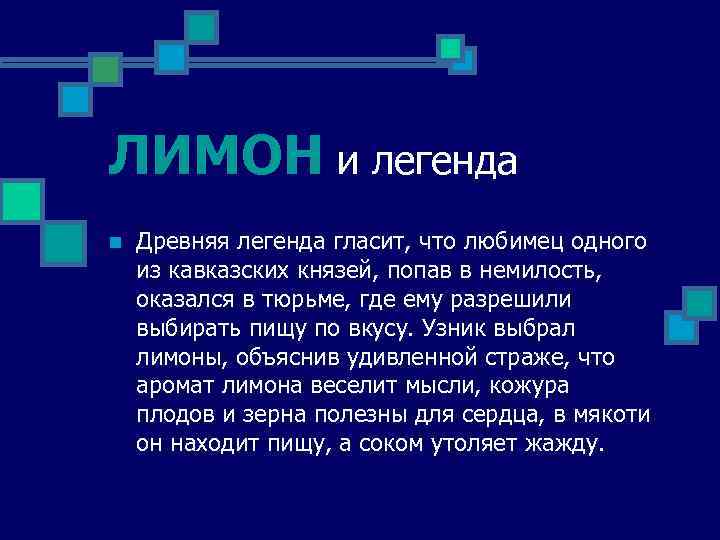 ЛИМОН и легенда

Древняя легенда гласит, что любимец одного из кавказских князей, попав в немилость, оказался в тюрьме, где ему разрешили выбирать пищу по вкусу. Узник выбрал лимоны, объяснив удивленной страже, что аромат лимона веселит мысли, кожура плодов и зерна полезны для сердца, в мякоти он находит пищу, а соком утоляет жажду.